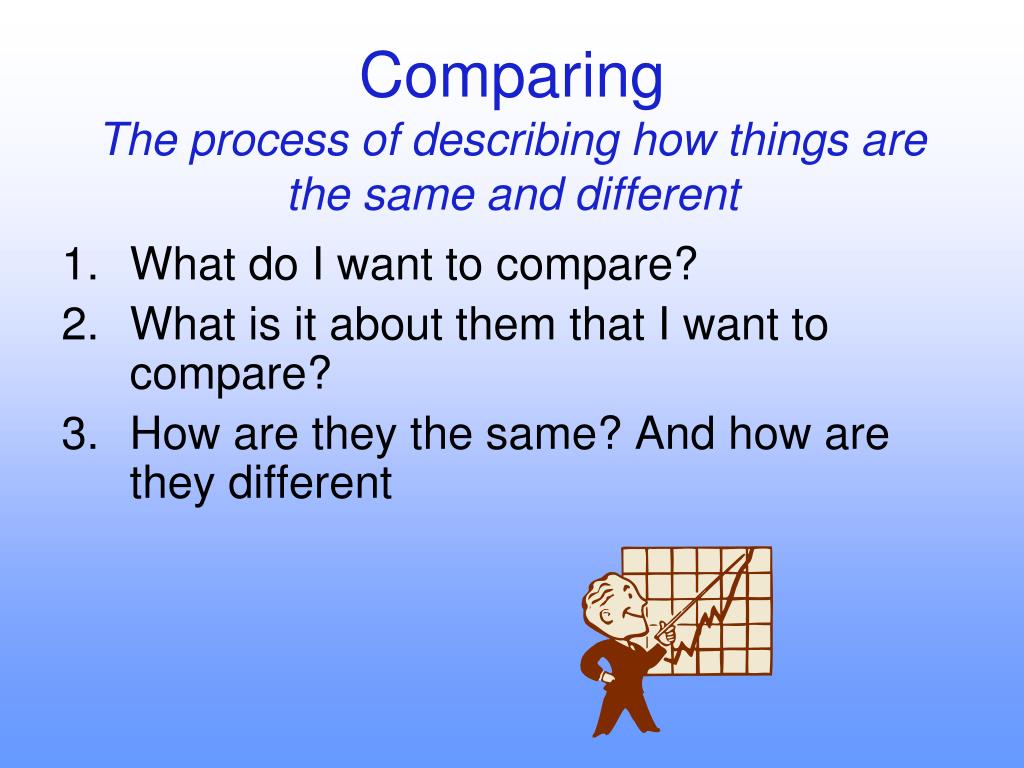 Comparing
The process of describing how things are the same and different

1. What do I want to compare?
2. What is it about them that I want to compare?
3. How are they the same? And how are they different